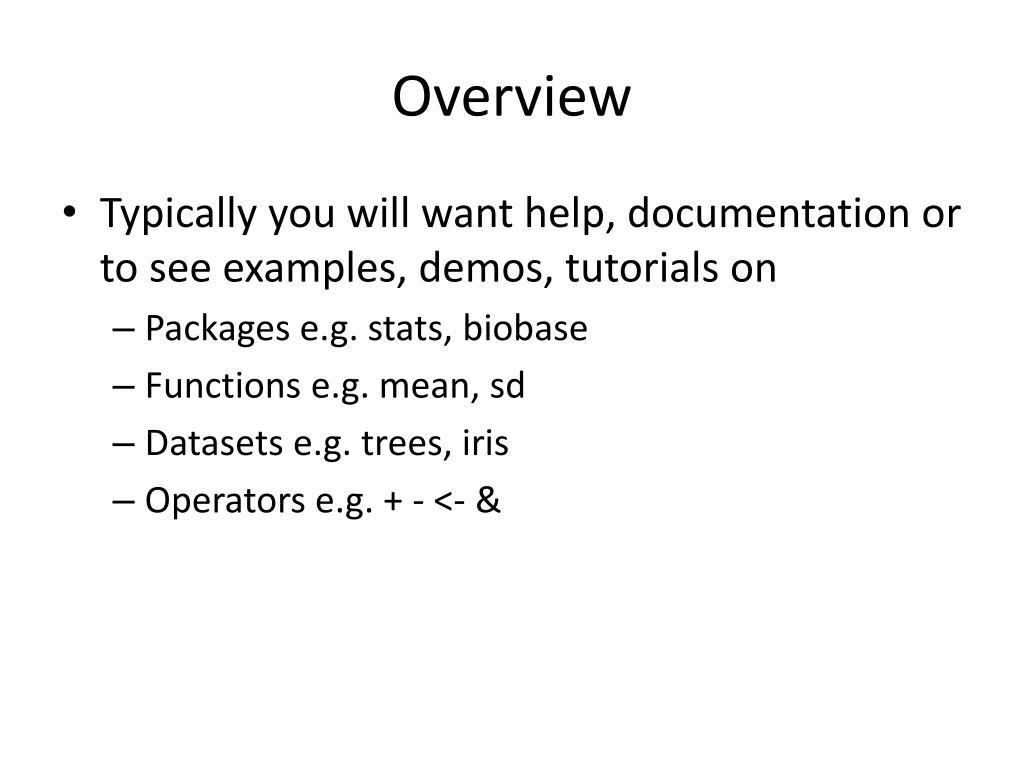 Overview

• Typically you will want help, documentation or to see examples, demos, tutorials on
– Packages e.g. stats, biobase
– Functions e.g. mean, sd
– Datasets e.g. trees, iris
– Operators e.g. + - <- &